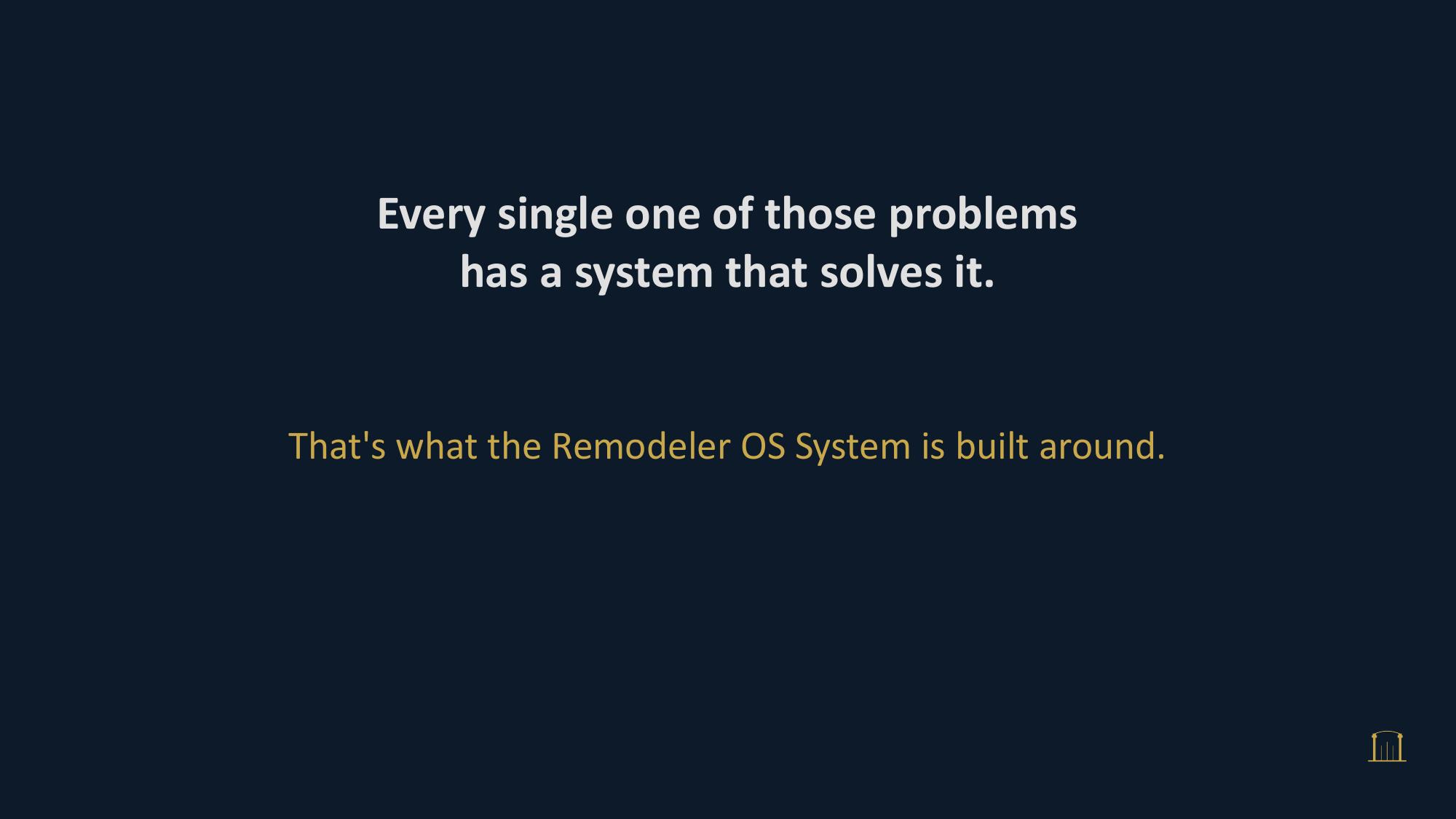 Every single one of those problems has a system that solves it.

That's what the Remodeler OS System is built around.